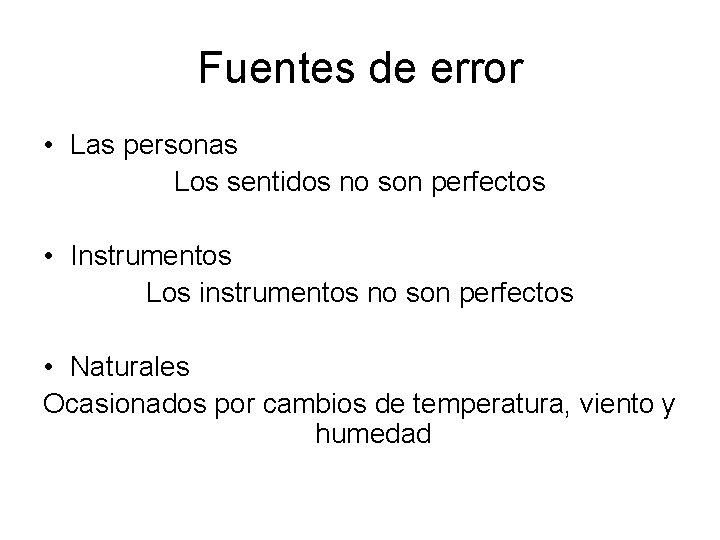 Fuentes de error

• Las personas
Los sentidos no son perfectos

• Instrumentos
Los instrumentos no son perfectos

• Naturales
Ocasionados por cambios de temperatura, viento y humedad